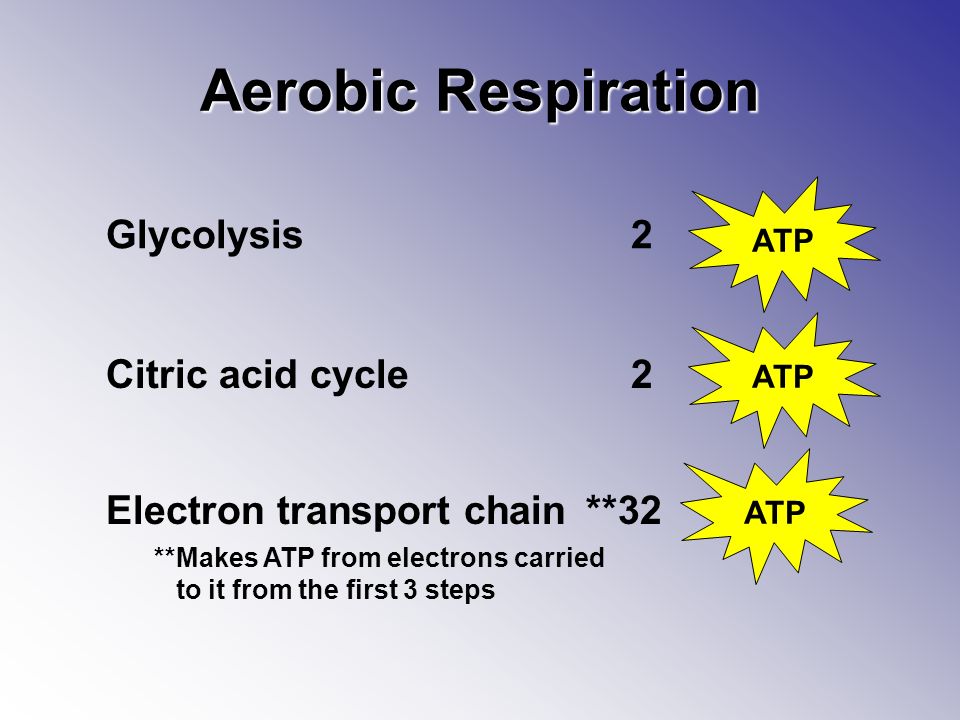 Aerobic Respiration

Glycolysis 2 ATP

Citric acid cycle 2 ATP

Electron transport chain **32 ATP

**Makes ATP from electrons carried to it from the first 3 steps